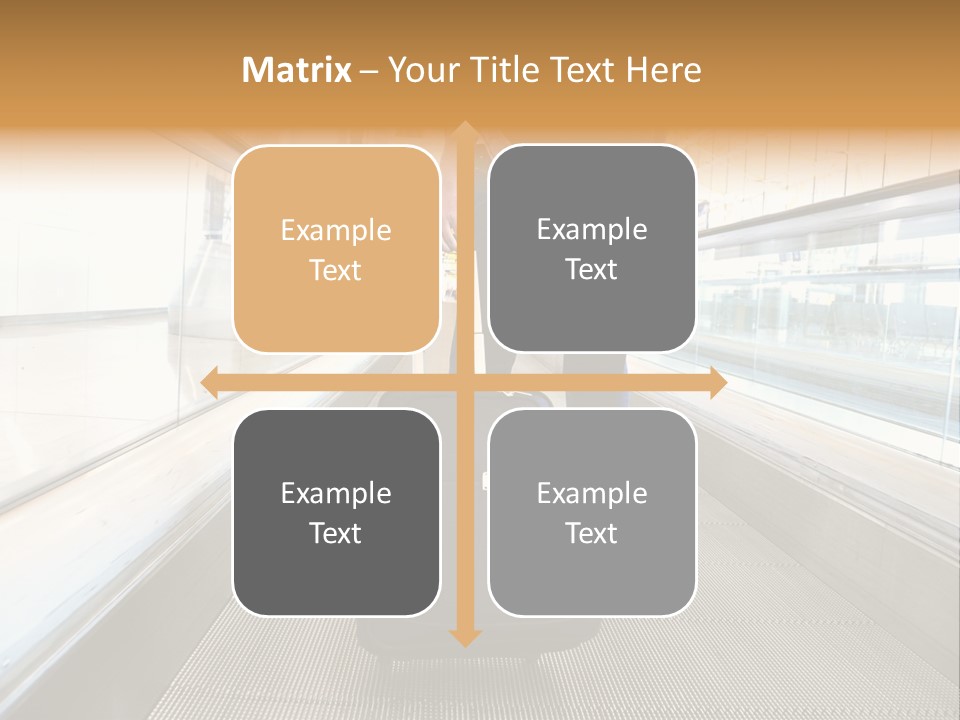 Matrix – Your Title Text Here

Example Text

Example Text

Example Text

Example Text